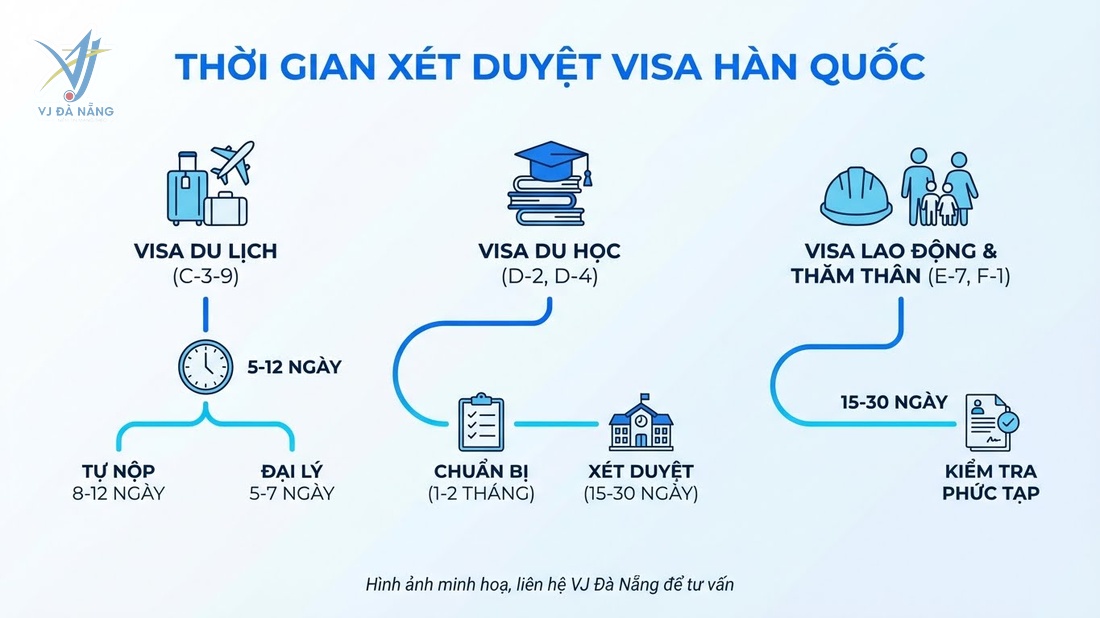 VJ ĐÀ NẴNG

THỜI GIAN XÉT DUYỆT VISA HÀN QUỐC

VISA DU LỊCH
(C-3-9)

5-12 NGÀY

TỰ NỘP
8-12 NGÀY

ĐẠI LÝ
5-7 NGÀY

VISA DU HỌC
(D-2, D-4)

CHUẨN BỊ
(1-2 THÁNG)

XÉT DUYỆT
(15-30 NGÀY)

VISA LAO ĐỘNG &
THĂM THÂN (E-7, F-1)

15-30 NGÀY

KIỂM TRA
PHỨC TẠP

Hình ảnh minh hoạ, liên hệ VJ Đà Nẵng để tư vấn